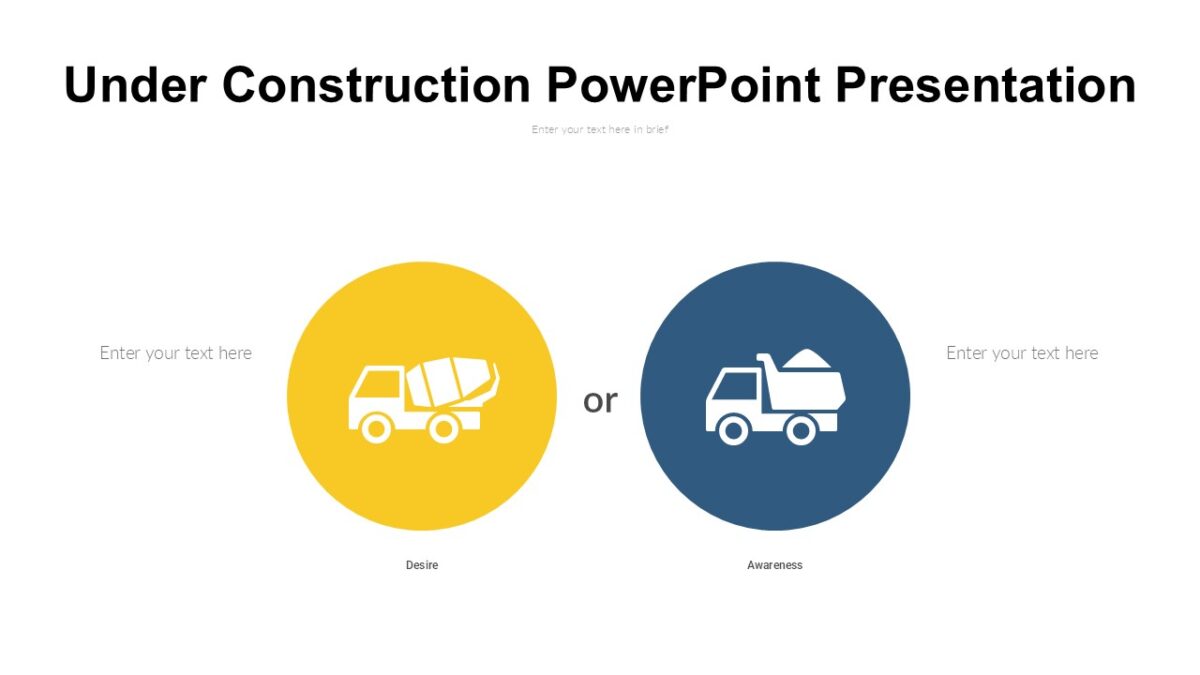 Under Construction PowerPoint Presentation

Enter your text here in brief

Enter your text here

or

Enter your text here

Desire

Awareness